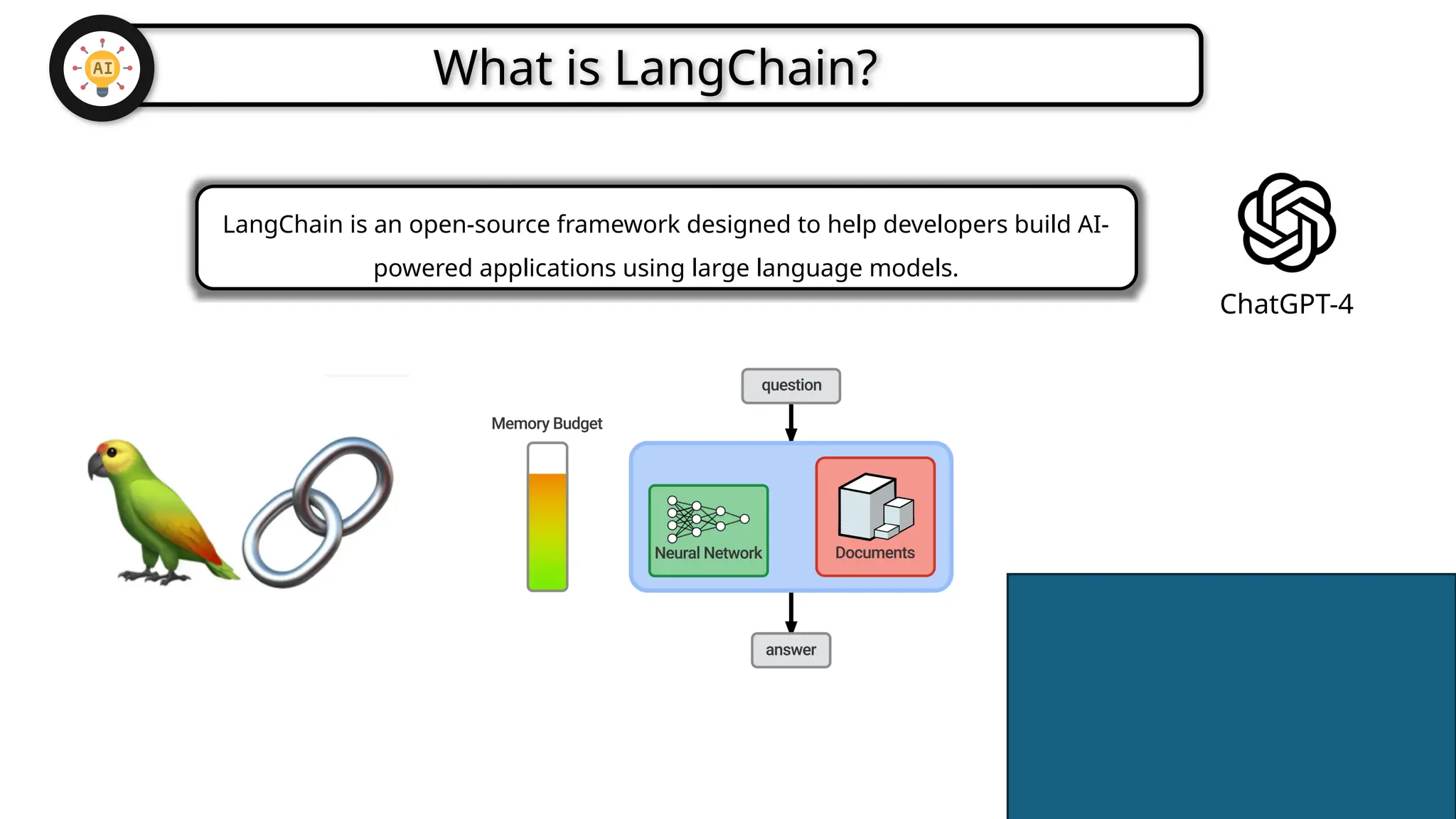 AI

What is LangChain?

LangChain is an open-source framework designed to help developers build AI-powered applications using large language models.

ChatGPT-4

Memory Budget

question

Neural Network

Documents

answer